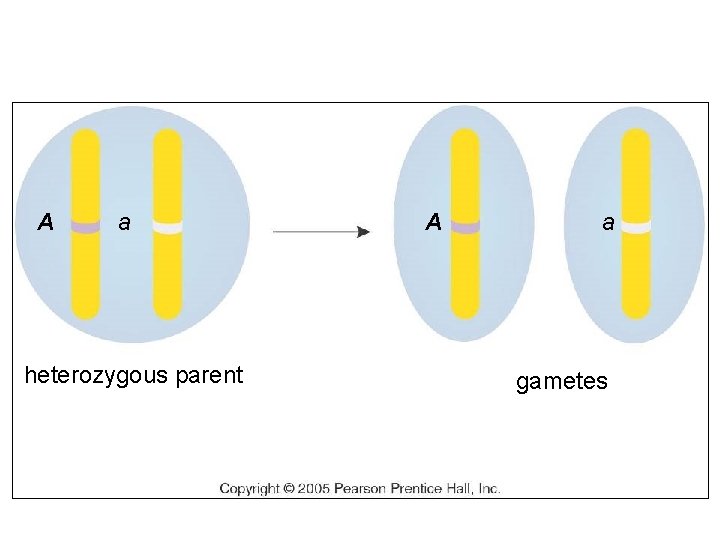 A a

A

a

heterozygous parent

gametes

Copyright © 2005 Pearson Prentice Hall, Inc.